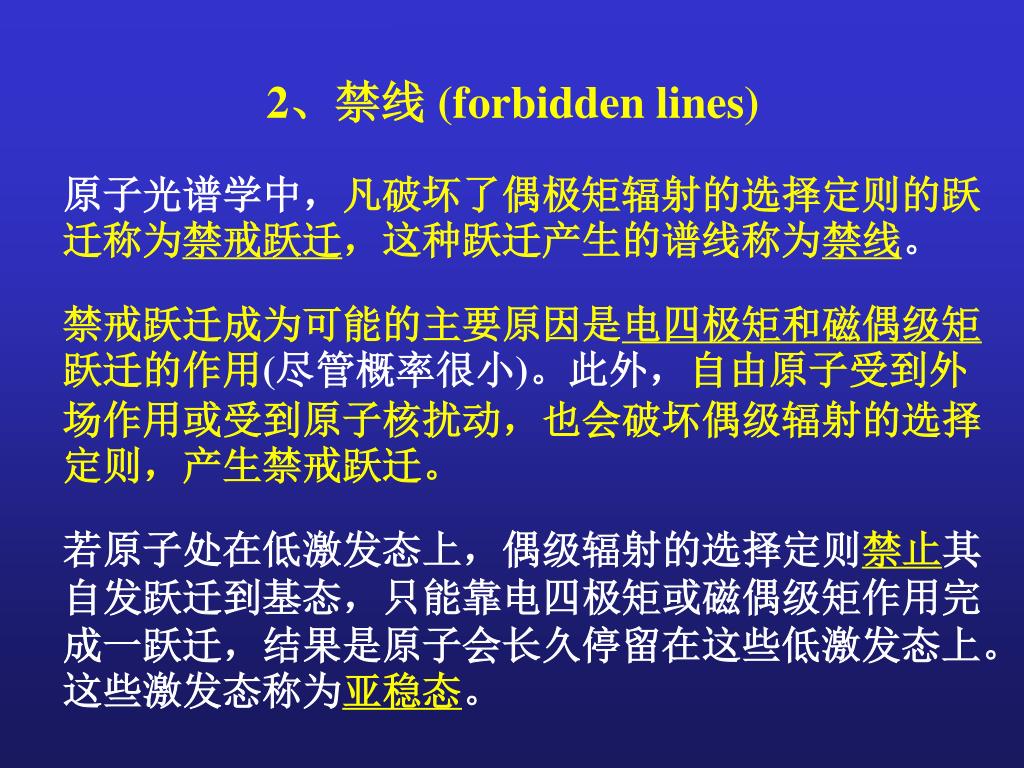 2、禁线 (forbidden lines)

原子光谱学中，凡破坏了偶极矩辐射的选择定则的跃迁称为禁戒跃迁，这种跃迁产生的谱线称为禁线。

禁戒跃迁成为可能的主要原因是电四极矩和磁偶级矩跃迁的作用(尽管概率很小)。此外，自由原子受到外场作用或受到原子核扰动，也会破坏偶级辐射的选择定则，产生禁戒跃迁。

若原子处在低激发态上，偶级辐射的选择定则禁止其自发跃迁到基态，只能靠电四极矩或磁偶级矩作用完成一跃迁，结果是原子会长久停留在这些低激发态上。这些激发态称为亚稳态。